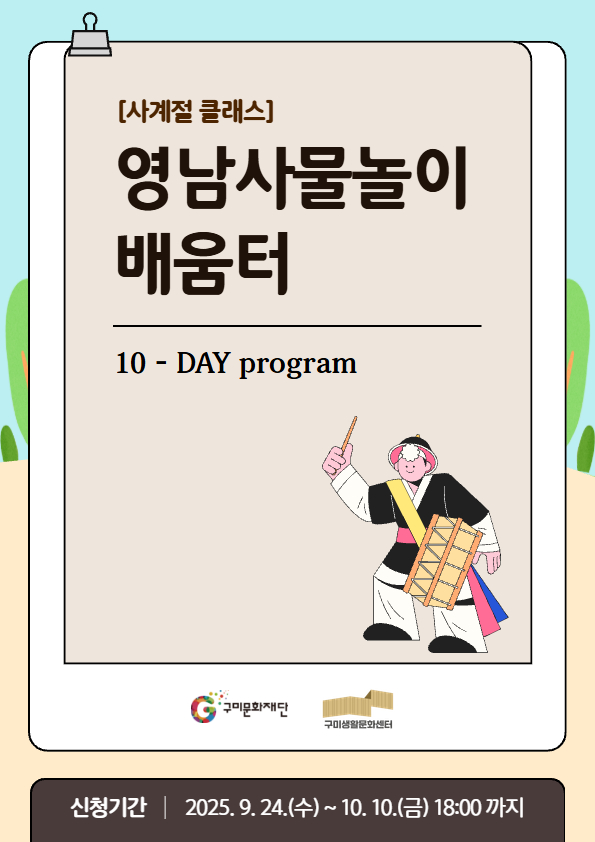 [사계절 클래스]

영남사물놀이 배움터

10 - DAY program

구미문화재단

구미생활문화센터

신청기간 | 2025. 9. 24.(수) ~ 10. 10.(금) 18:00 까지